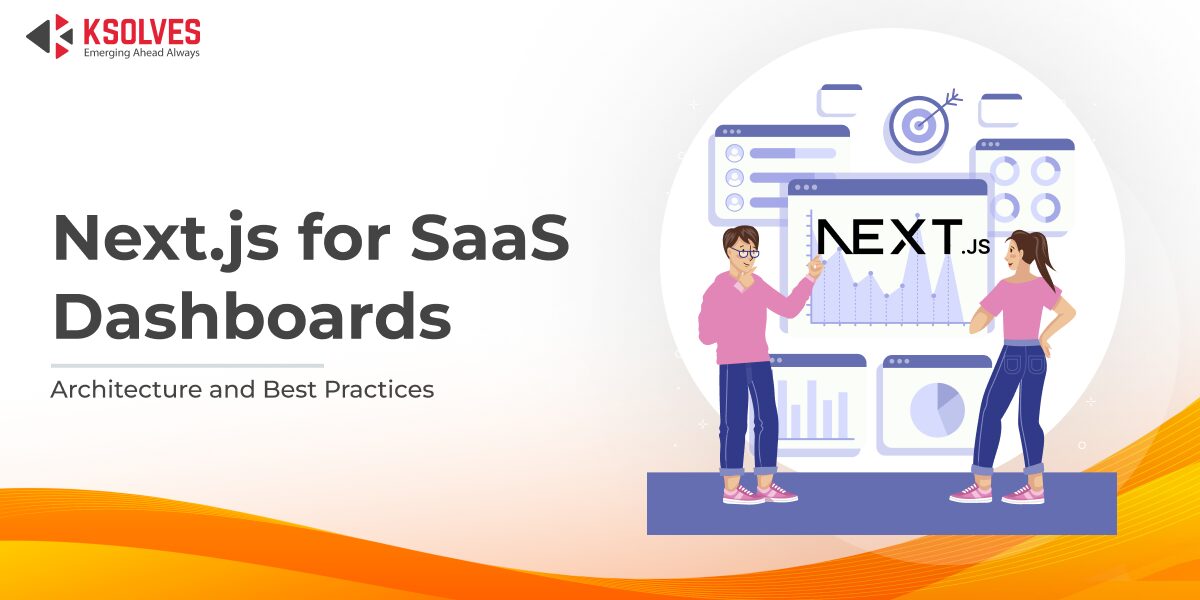 KSOLVES
Emerging Ahead Always

Next.js for SaaS Dashboards

Architecture and Best Practices

NEXT.JS